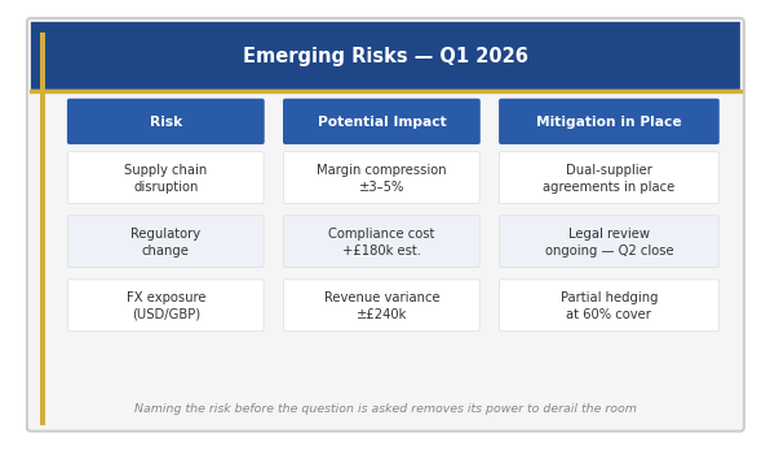 Emerging Risks — Q1 2026

| Risk | Potential Impact | Mitigation in Place |
|---|---|---|
| Supply chain disruption | Margin compression ±3–5% | Dual-supplier agreements in place |
| Regulatory change | Compliance cost +£180k est. | Legal review ongoing — Q2 close |
| FX exposure (USD/GBP) | Revenue variance ±£240k | Partial hedging at 60% cover |

Naming the risk before the question is asked removes its power to derail the room